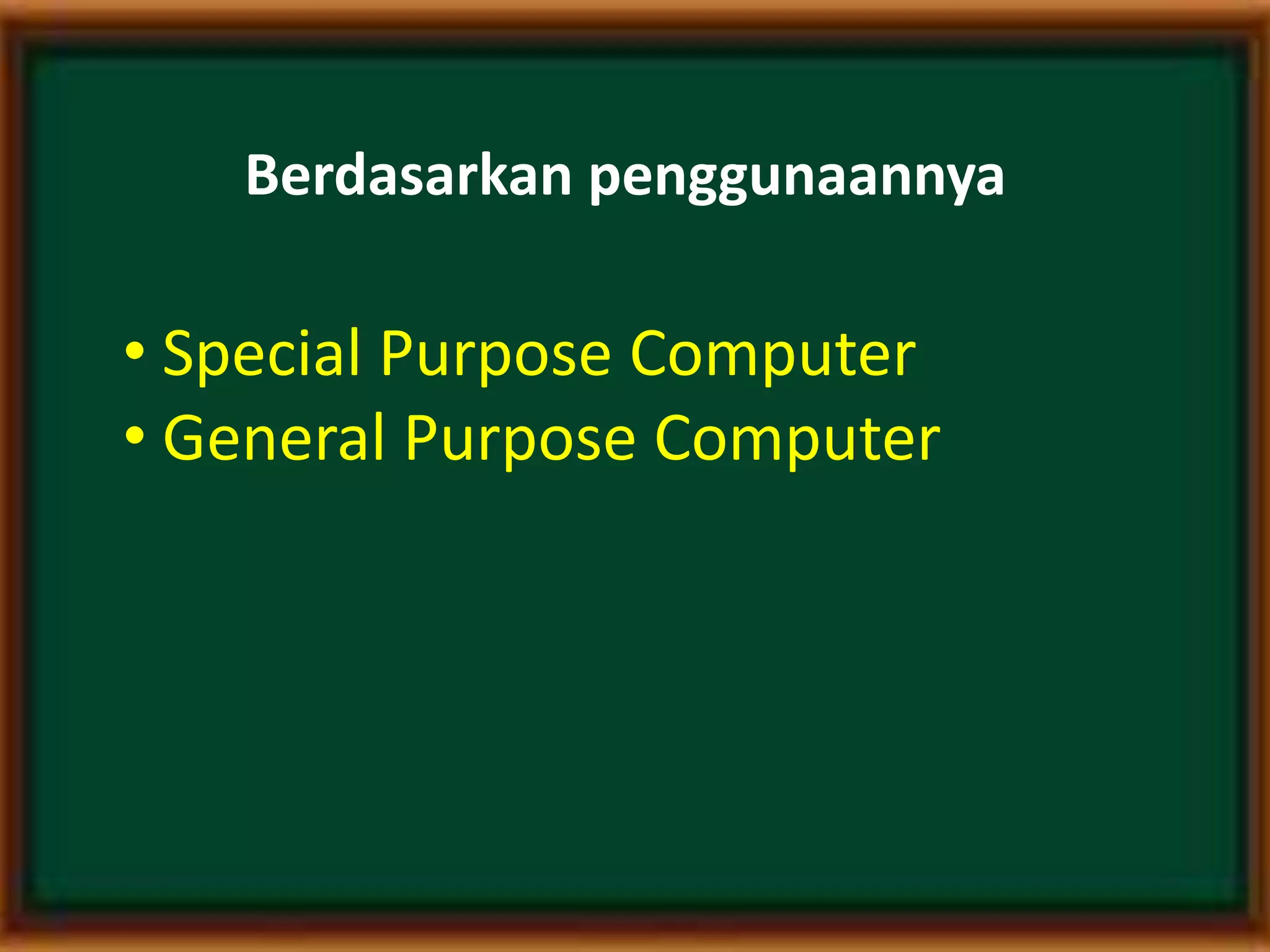 Berdasarkan penggunaannya

• Special Purpose Computer
• General Purpose Computer